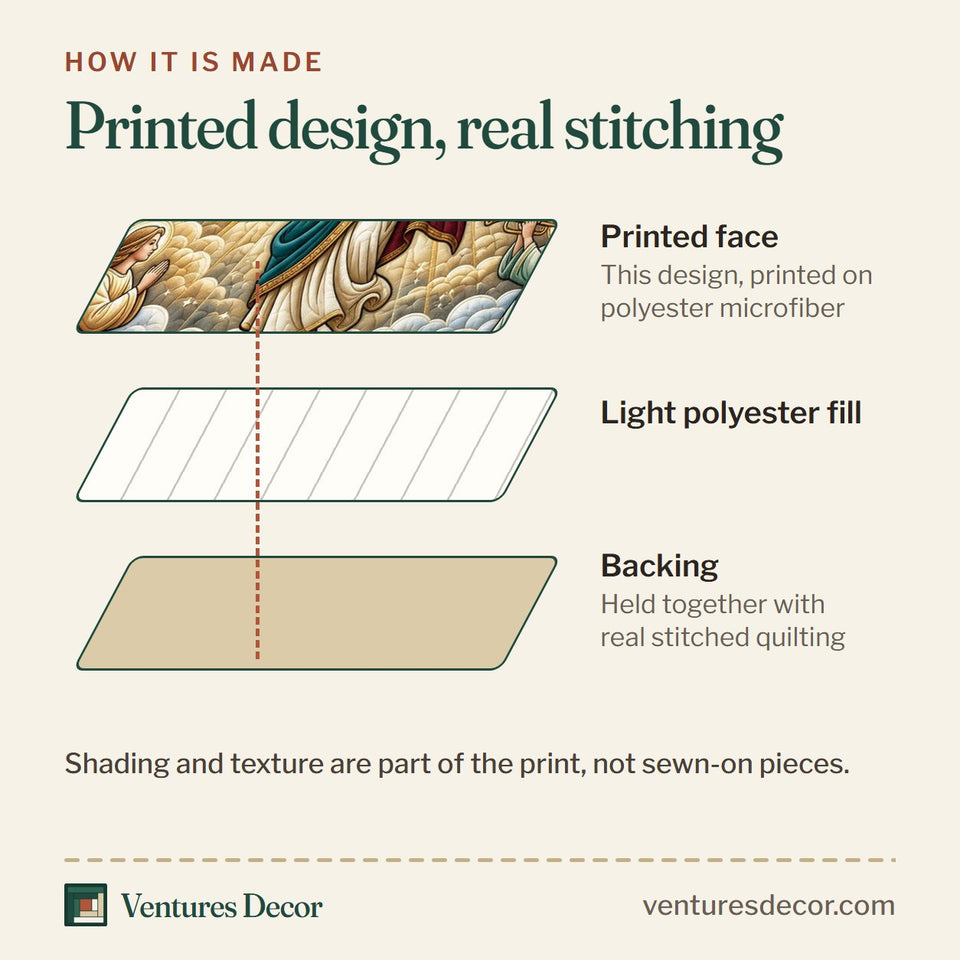 HOW IT IS MADE

Printed design, real stitching

Printed face
This design, printed on polyester microfiber

Light polyester fill

Backing
Held together with real stitched quilting

Shading and texture are part of the print, not sewn-on pieces.

Ventures Decor

venturesdecor.com